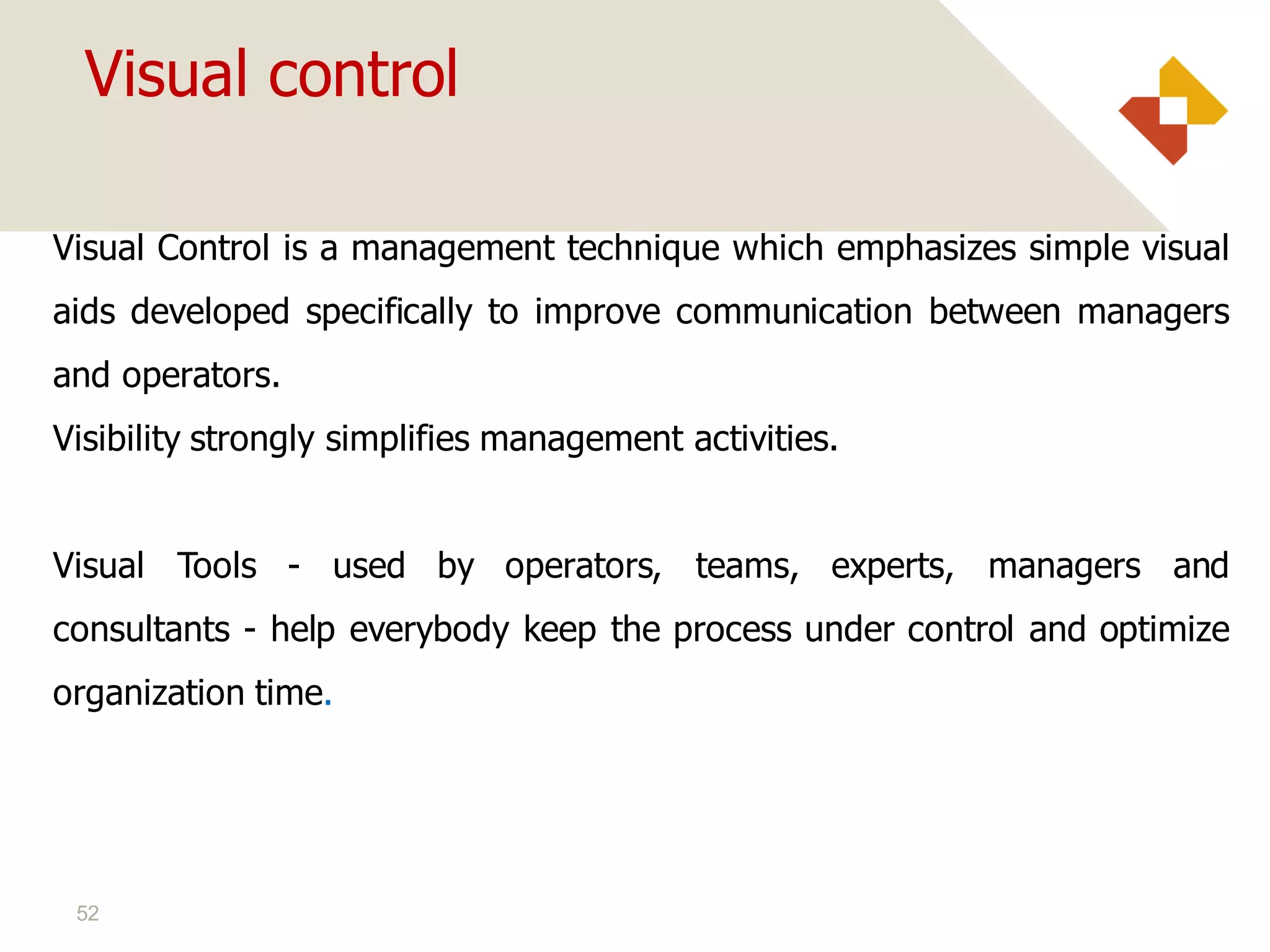 Visual control

Visual Control is a management technique which emphasizes simple visual aids developed specifically to improve communication between managers and operators.
Visibility strongly simplifies management activities.

Visual Tools - used by operators, teams, experts, managers and consultants - help everybody keep the process under control and optimize organization time.

52